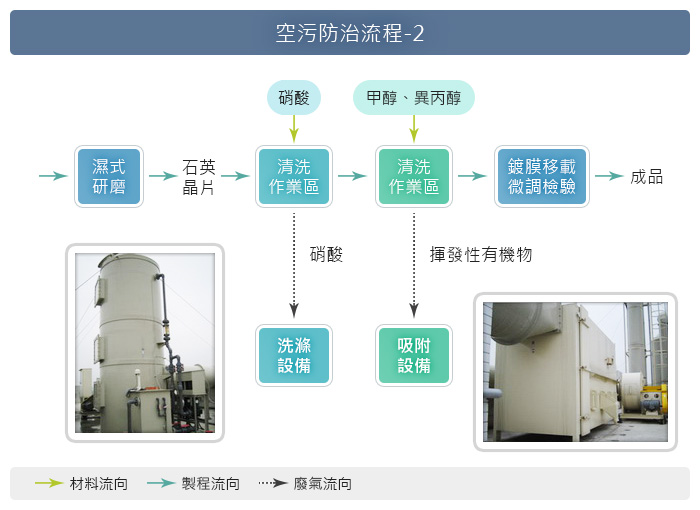 空污防治流程-2

硝酸

甲醇、異丙醇

濕式研磨

石英晶片

清洗作業區

清洗作業區

鍍膜移載微調檢驗

成品

硝酸

揮發性有機物

洗滌設備

吸附設備

材料流向 製程流向 廢氣流向